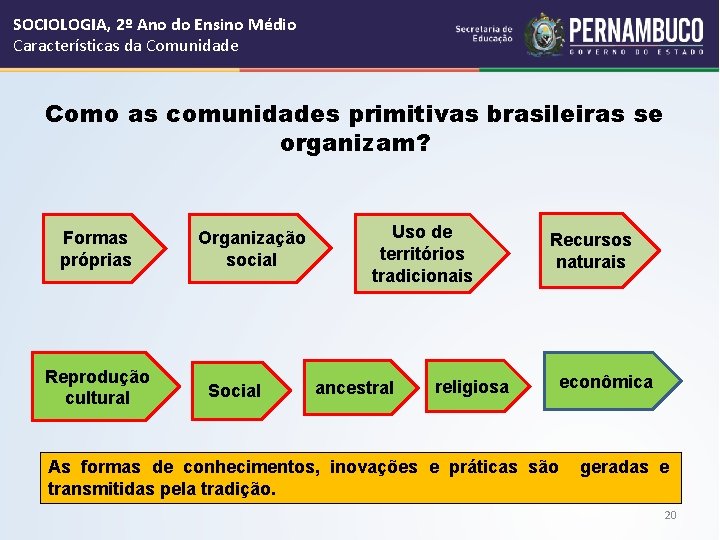 SOCIOLOGIA, 2º Ano do Ensino Médio
Características da Comunidade

Secretaria de Educação
PERNAMBUCO
GOVERNO DO ESTADO

Como as comunidades primitivas brasileiras se organizam?

Formas próprias

Organização social

Uso de territórios tradicionais

Recursos naturais

Reprodução cultural

Social

ancestral

religiosa

econômica

As formas de conhecimentos, inovações e práticas são geradas e transmitidas pela tradição.

20